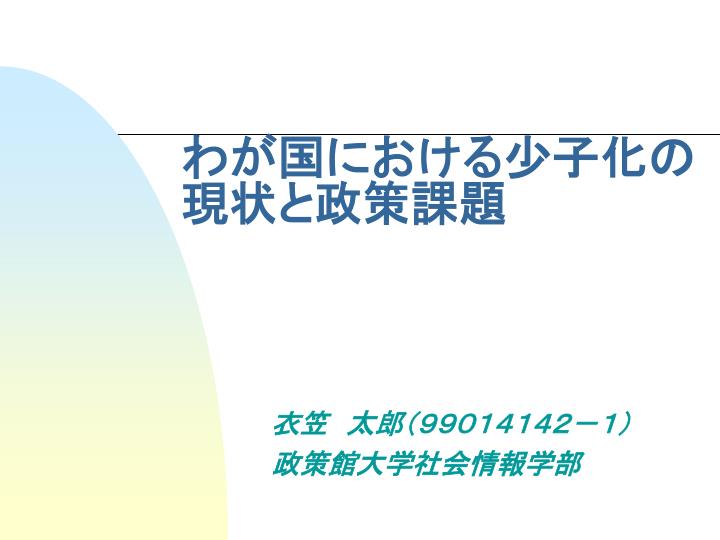 わが国における少子化の現状と政策課題

衣笠　太郎（99014142－1）
政策館大学社会情報学部